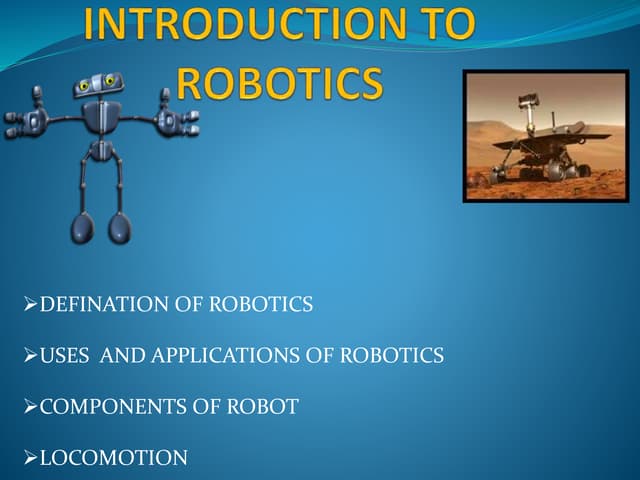 INTRODUCTION TO ROBOTICS

➢DEFINATION OF ROBOTICS

➢USES AND APPLICATIONS OF ROBOTICS

➢COMPONENTS OF ROBOT

➢LOCOMOTION